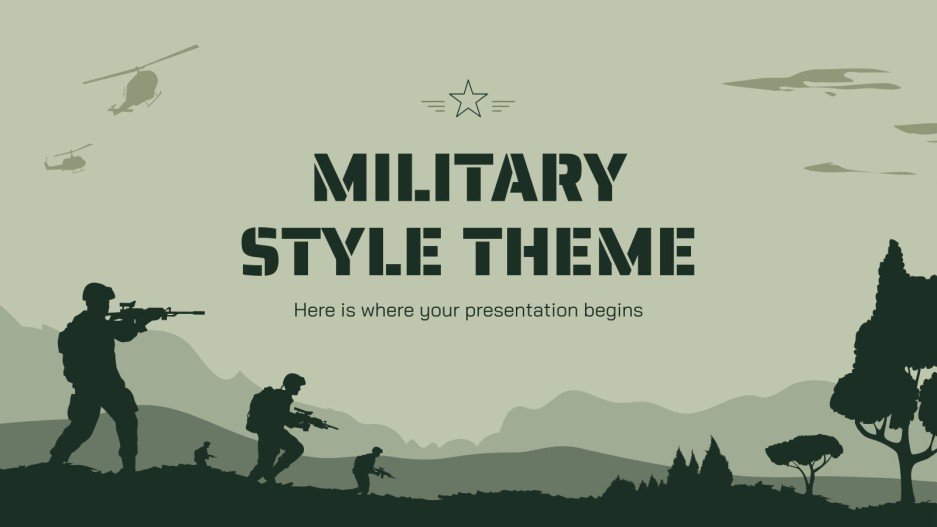 MILITARY STYLE THEME

Here is where your presentation begins